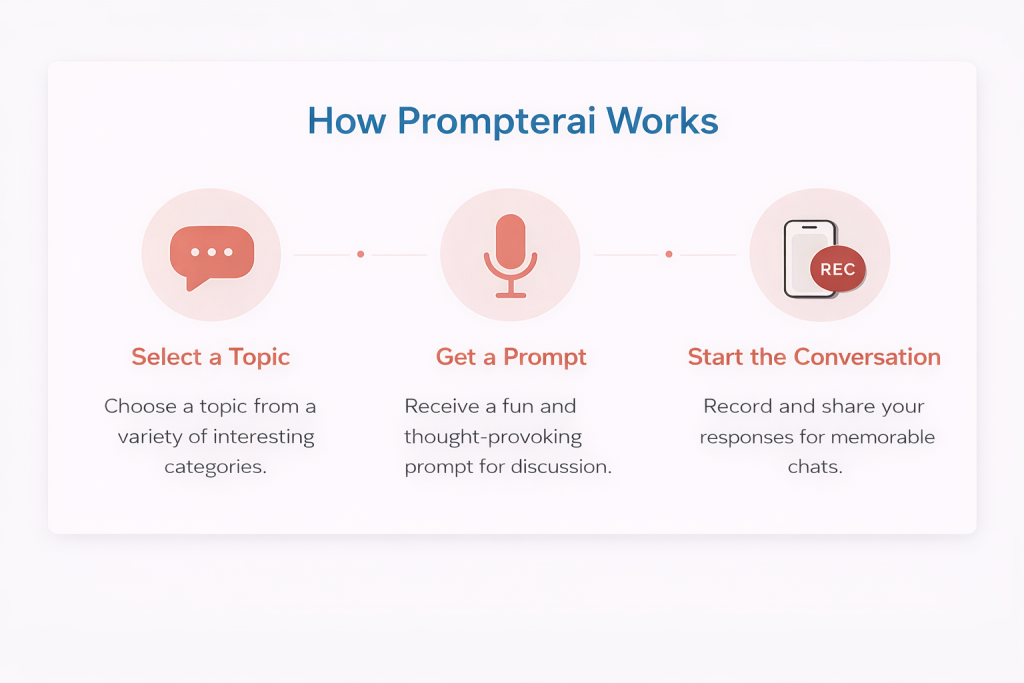 How Prompterai Works

REC

Select a Topic

Choose a topic from a variety of interesting categories.

Get a Prompt

Receive a fun and thought-provoking prompt for discussion.

Start the Conversation

Record and share your responses for memorable chats.